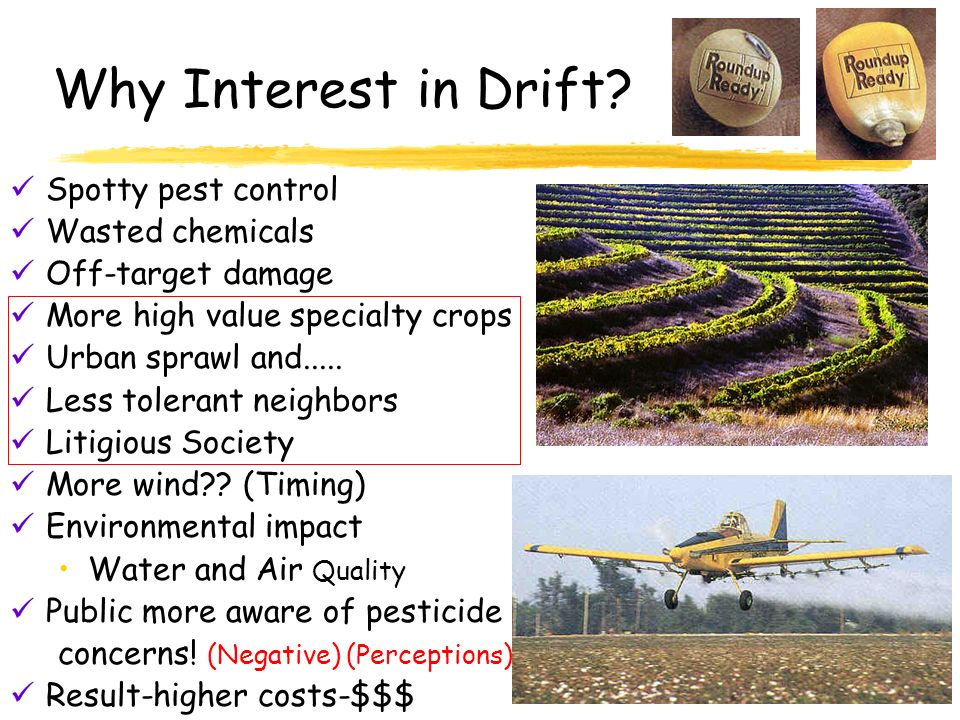 Why Interest in Drift?

Roundup Ready

Roundup Ready

✓ Spotty pest control
✓ Wasted chemicals
✓ Off-target damage
✓ More high value specialty crops
✓ Urban sprawl and.....
✓ Less tolerant neighbors
✓ Litigious Society
✓ More wind?? (Timing)
✓ Environmental impact
• Water and Air Quality
✓ Public more aware of pesticide concerns! (Negative) (Perceptions)
✓ Result-higher costs-$$$